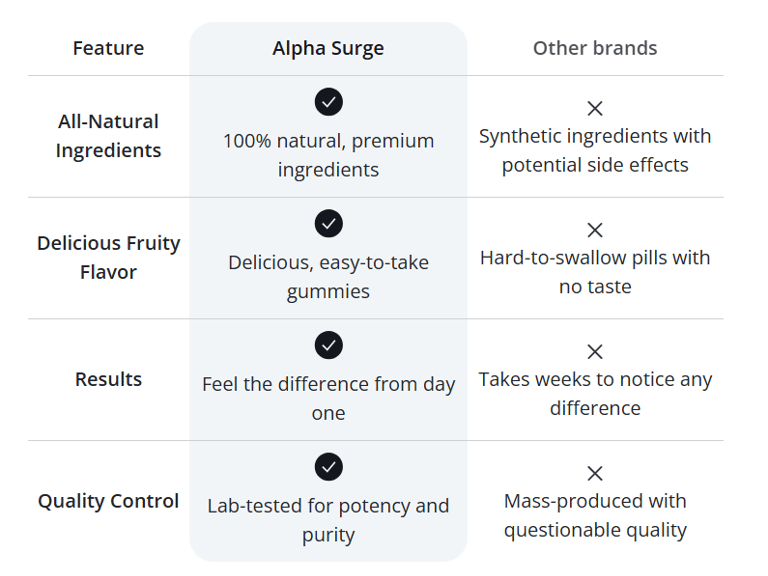 | Feature | Alpha Surge | Other brands |
|---|---|---|
| All-Natural Ingredients | 100% natural, premium ingredients | Synthetic ingredients with potential side effects |
| Delicious Fruity Flavor | Delicious, easy-to-take gummies | Hard-to-swallow pills with no taste |
| Results | Feel the difference from day one | Takes weeks to notice any difference |
| Quality Control | Lab-tested for potency and purity | Mass-produced with questionable quality |